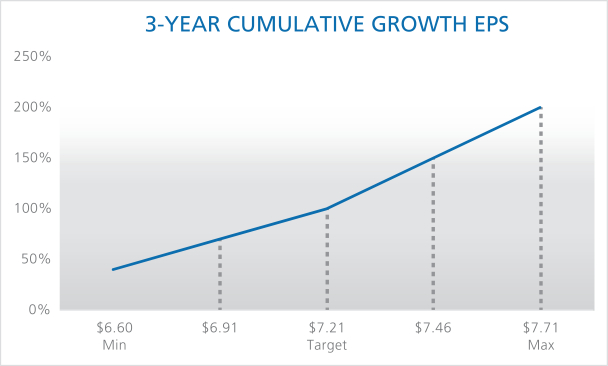 3-YEAR CUMULATIVE GROWTH EPS

250%
200%
150%
100%
50%
0%

\$6.60
Min

\$6.91

\$7.21
Target

\$7.46

\$7.71
Max